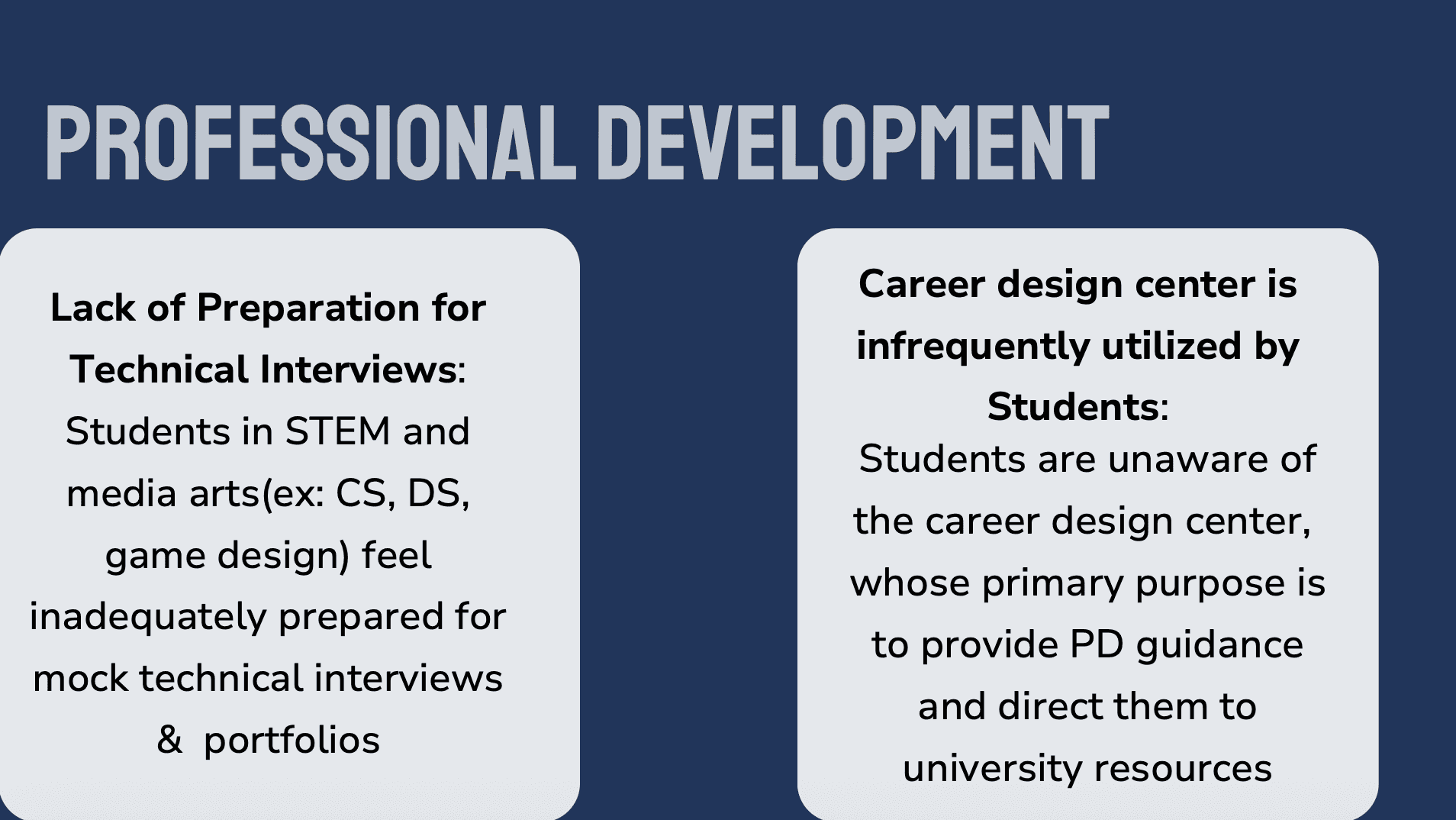 PROFESSIONAL DEVELOPMENT

Lack of Preparation for Technical Interviews: Students in STEM and media arts(ex: CS, DS, game design) feel inadequately prepared for mock technical interviews & portfolios

Career design center is infrequently utilized by Students: Students are unaware of the career design center, whose primary purpose is to provide PD guidance and direct them to university resources